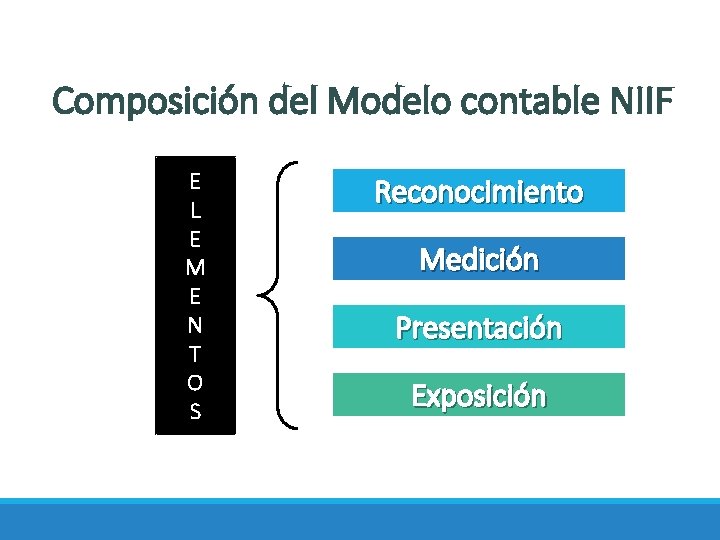 Composición del Modelo contable NIIF

E L E M E N T O S

Reconocimiento

Medición

Presentación

Exposición